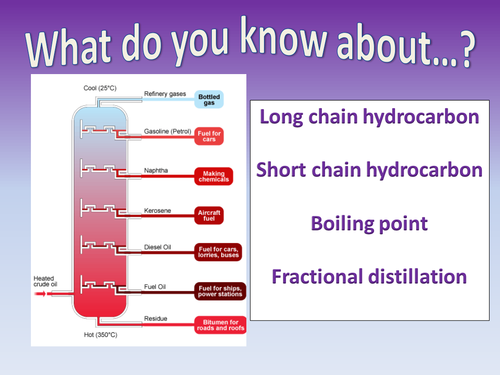 What do you know about…?

Cool (25°C)

Refinery gases

Bottled gas

Gasoline (Petrol)

Fuel for cars

Naphtha

Making chemicals

Kerosene

Aircraft fuel

Diesel Oil

Fuel for cars, lorries, buses

Heated crude oil

Fuel Oil

Fuel for ships, power stations

Residue

Bitumen for roads and roofs

Hot (350°C)

Long chain hydrocarbon

Short chain hydrocarbon

Boiling point

Fractional distillation